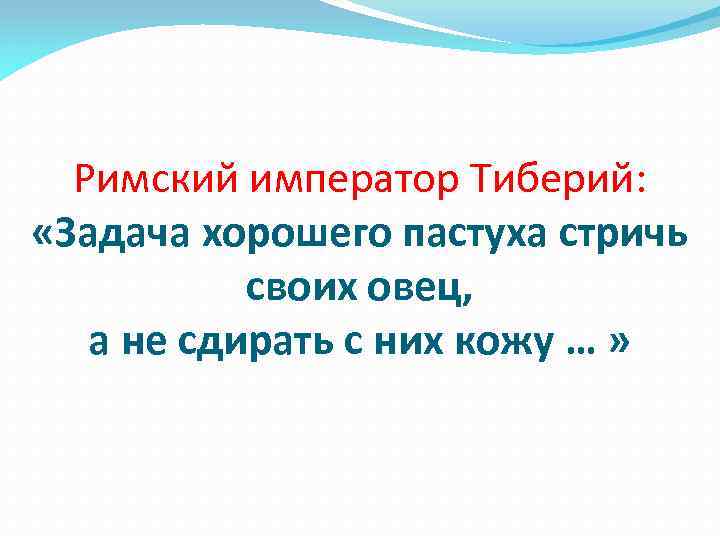 Римский император Тиберий:
«Задача хорошего пастуха стричь своих овец,
а не сдирать с них кожу … »